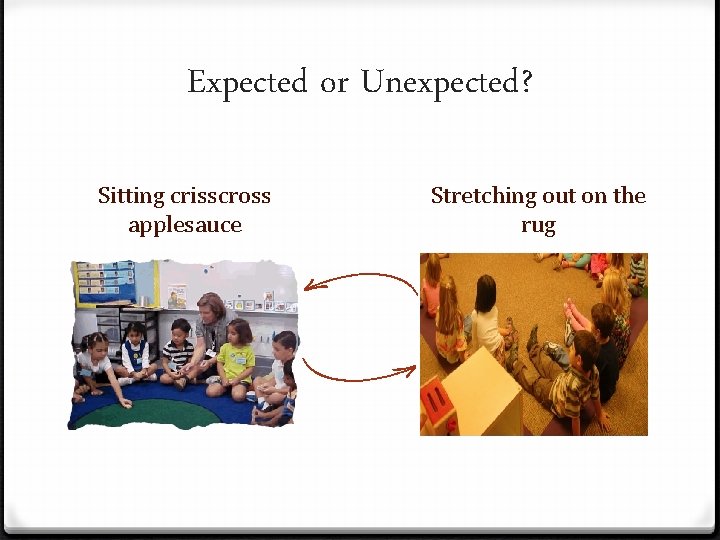 Expected or Unexpected?

Sitting crisscross applesauce

Stretching out on the rug